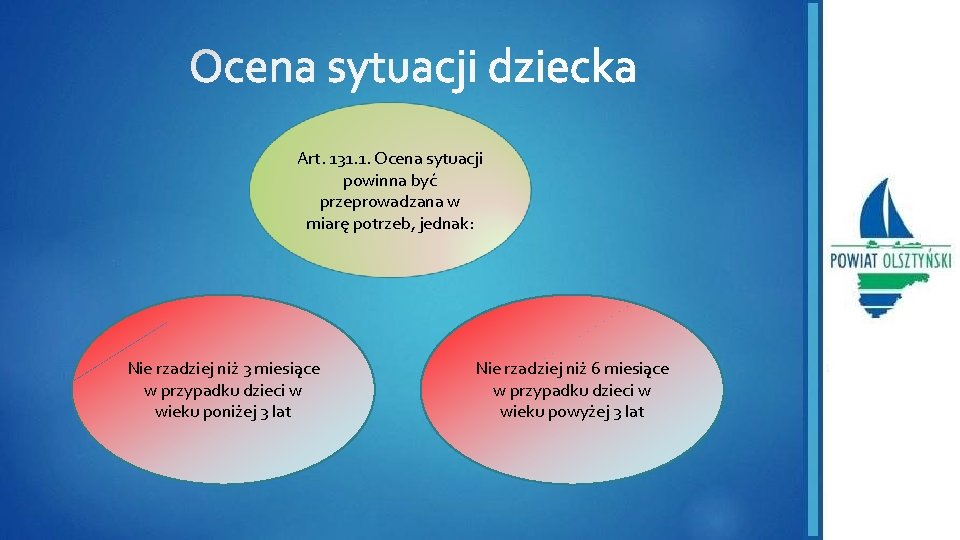 Ocena sytuacji dziecka

Art. 131.1. Ocena sytuacji powinna być przeprowadzana w miarę potrzeb, jednak:

Nie rzadziej niż 3 miesiące w przypadku dzieci w wieku poniżej 3 lat

Nie rzadziej niż 6 miesiące w przypadku dzieci w wieku powyżej 3 lat

POWIAT OLSZTYŃSKI